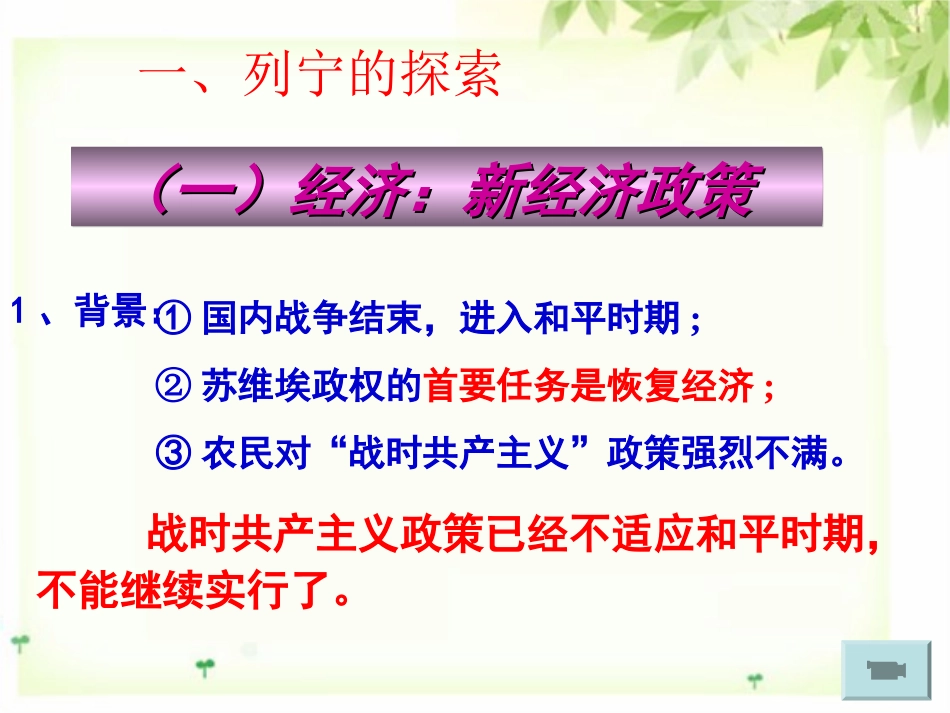 一、列宁的探索

（一）经济：新经济政策

1、背景：① 国内战争结束，进入和平时期；

② 苏维埃政权的首要任务是恢复经济；

③ 农民对“战时共产主义”政策强烈不满。

战时共产主义政策已经不适应和平时期，不能继续实行了。